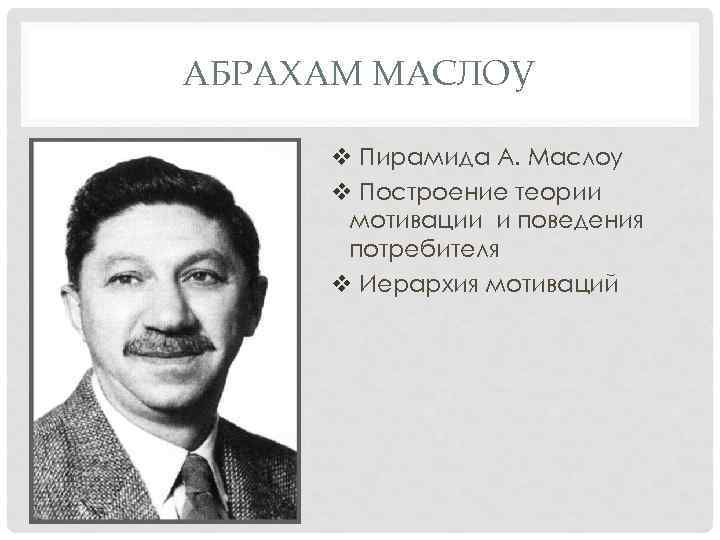 АБРАХАМ МАСЛОУ

❖ Пирамида А. Маслоу
❖ Построение теории мотивации и поведения потребителя
❖ Иерархия мотиваций